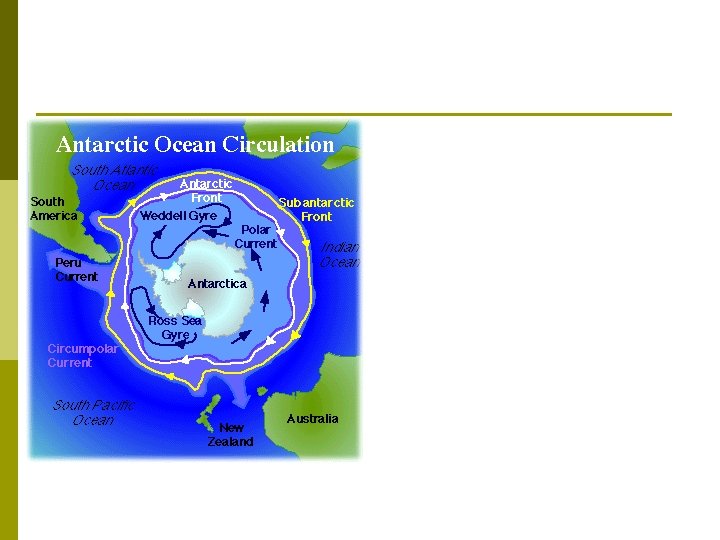 Antarctic Ocean Circulation

South Atlantic Ocean

Antarctic Front

South America

Subantarctic Front

Weddell Gyre

Polar Current

Indian Ocean

Peru Current

Antarctica

Ross Sea Gyre

Circumpolar Current

South Pacific Ocean

New Zealand

Australia